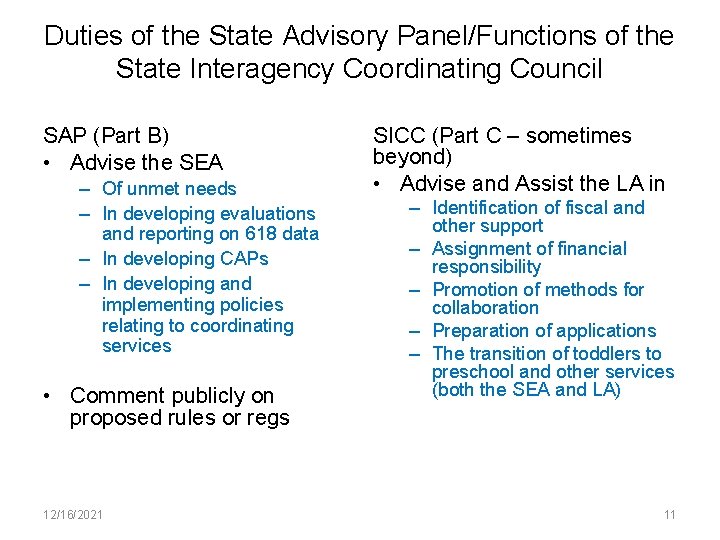 Duties of the State Advisory Panel/Functions of the State Interagency Coordinating Council

SAP (Part B)
• Advise the SEA
– Of unmet needs
– In developing evaluations and reporting on 618 data
– In developing CAPs
– In developing and implementing policies relating to coordinating services

• Comment publicly on proposed rules or regs

SICC (Part C – sometimes beyond)
• Advise and Assist the LA in
– Identification of fiscal and other support
– Assignment of financial responsibility
– Promotion of methods for collaboration
– Preparation of applications
– The transition of toddlers to preschool and other services (both the SEA and LA)

12/16/2021

11